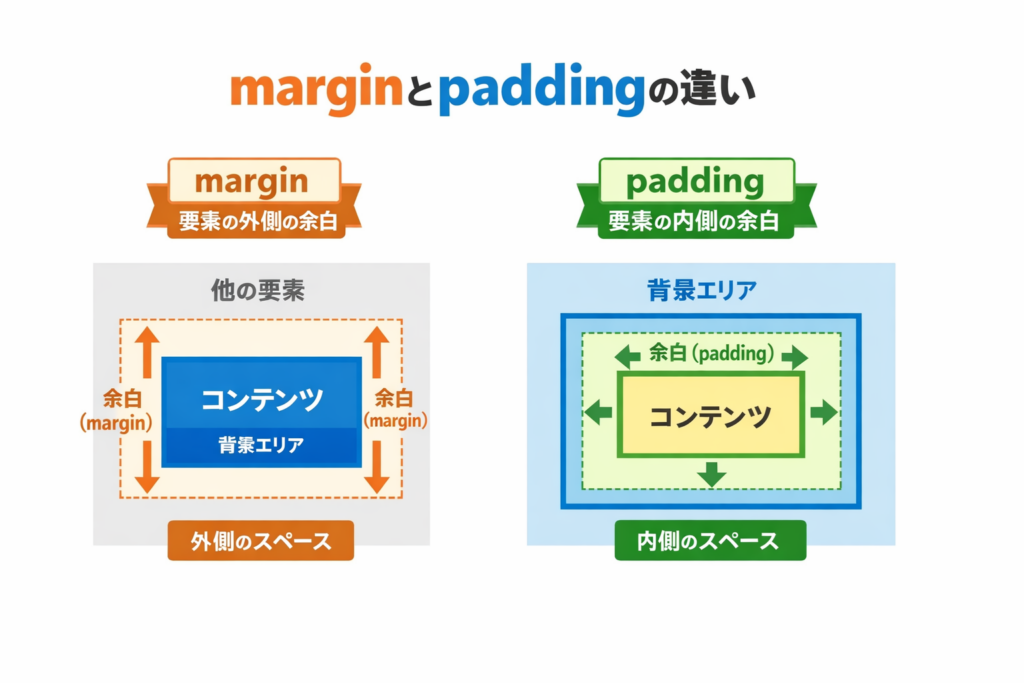 marginとpaddingの違い

margin
要素の外側の余白

他の要素

余白
(margin)

コンテンツ
背景エリア

余白
(margin)

外側のスペース

padding
要素の内側の余白

背景エリア

余白 (padding)

コンテンツ

内側のスペース